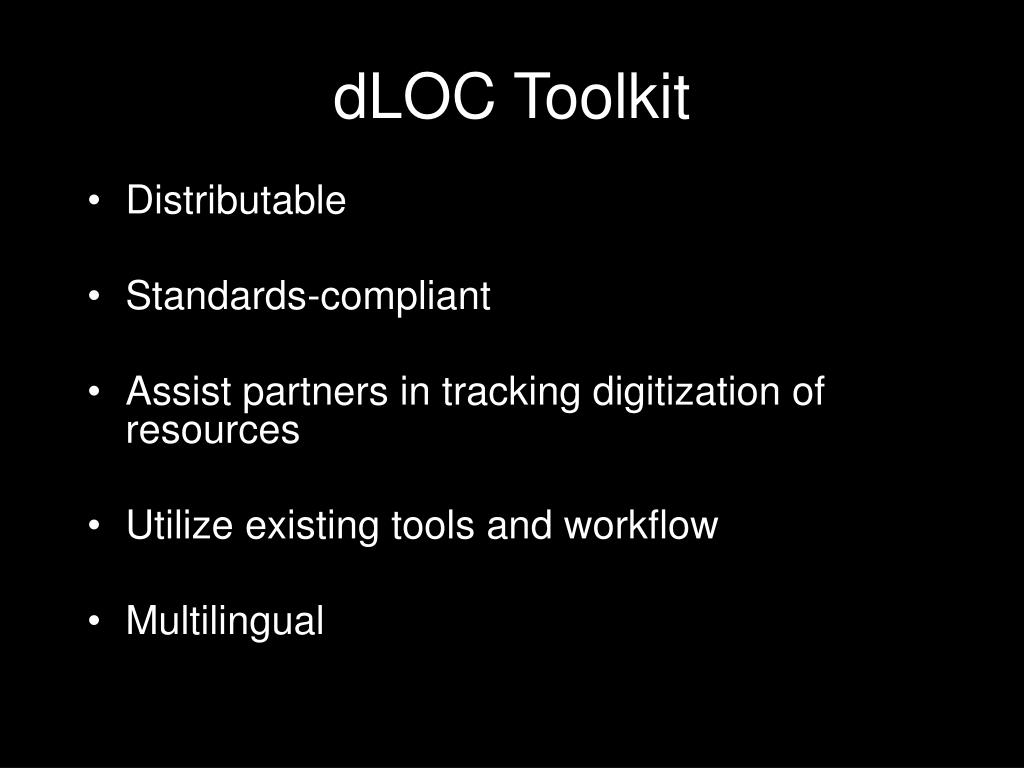 dLOC Toolkit

• Distributable

• Standards-compliant

• Assist partners in tracking digitization of resources

• Utilize existing tools and workflow

• Multilingual